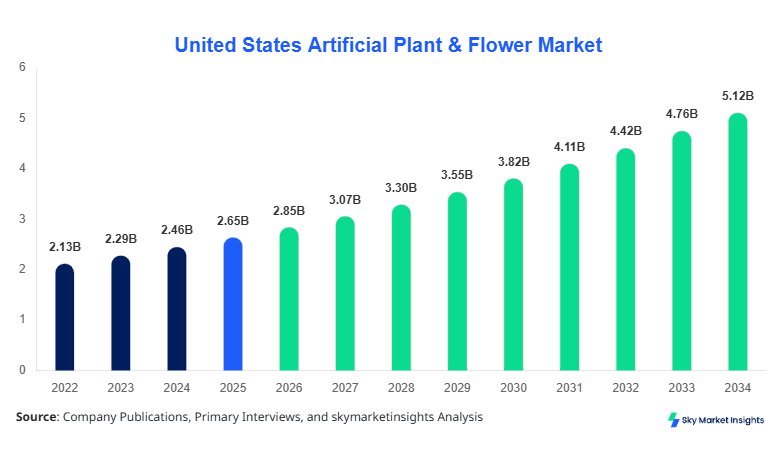 United States Artificial Plant & Flower Market

6
5
4
3
2
1
0

2.13B
2.29B
2.46B
2.65B
2.85B
3.07B
3.30B
3.55B
3.82B
4.11B
4.42B
4.76B
5.12B

2022 2023 2024 2025 2026 2027 2028 2029 2030 2031 2032 2033 2034

Source: Company Publications, Primary Interviews, and skymarketinsights Analysis

Sky Market Insights